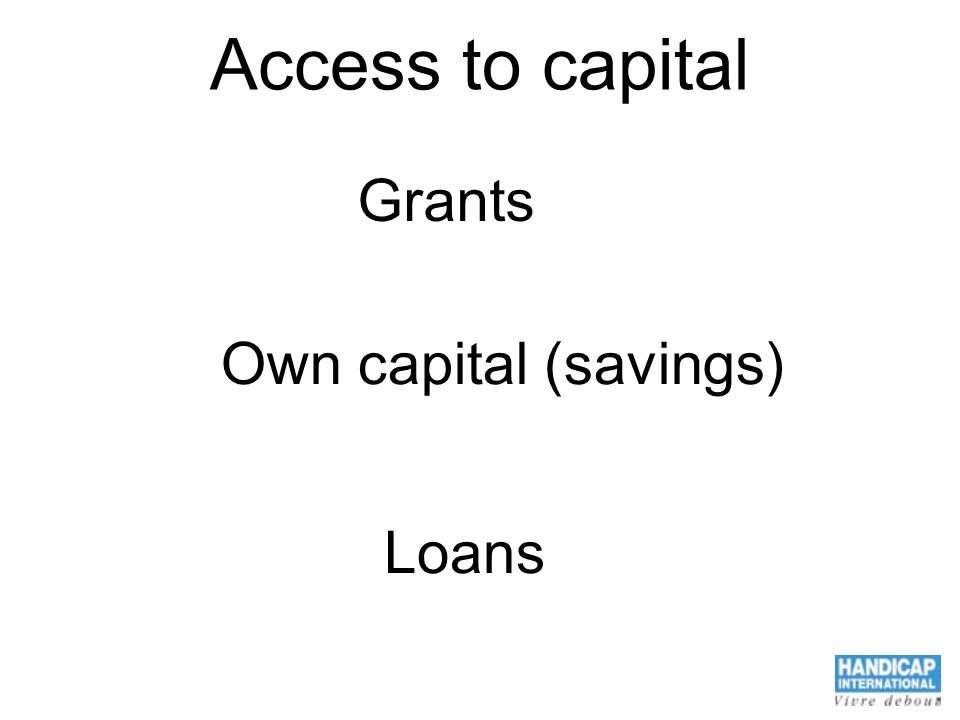 Access to capital

Grants

Own capital (savings)

Loans

HANDICAP INTERNATIONAL
Vivre debout